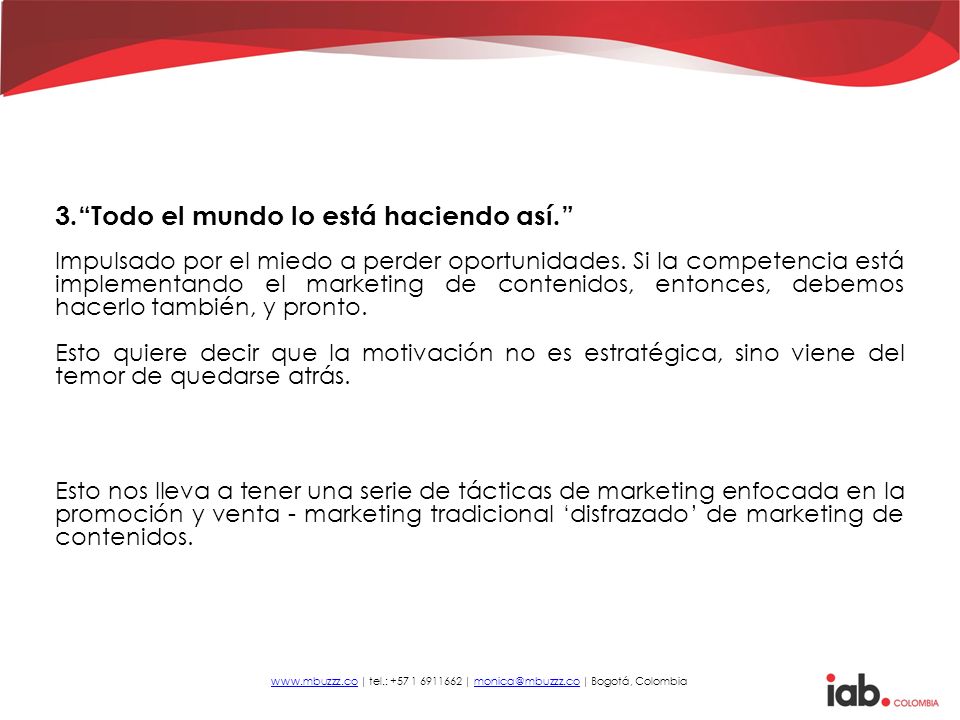 3.“Todo el mundo lo está haciendo así.”

Impulsado por el miedo a perder oportunidades. Si la competencia está implementando el marketing de contenidos, entonces, debemos hacerlo también, y pronto.

Esto quiere decir que la motivación no es estratégica, sino viene del temor de quedarse atrás.

Esto nos lleva a tener una serie de tácticas de marketing enfocada en la promoción y venta - marketing tradicional ‘disfrazado’ de marketing de contenidos.

www.mbuzzz.co | tel.: +57 1 6911662 | monica@mbuzzz.co | Bogotá, Colombia

iab. COLOMBIA